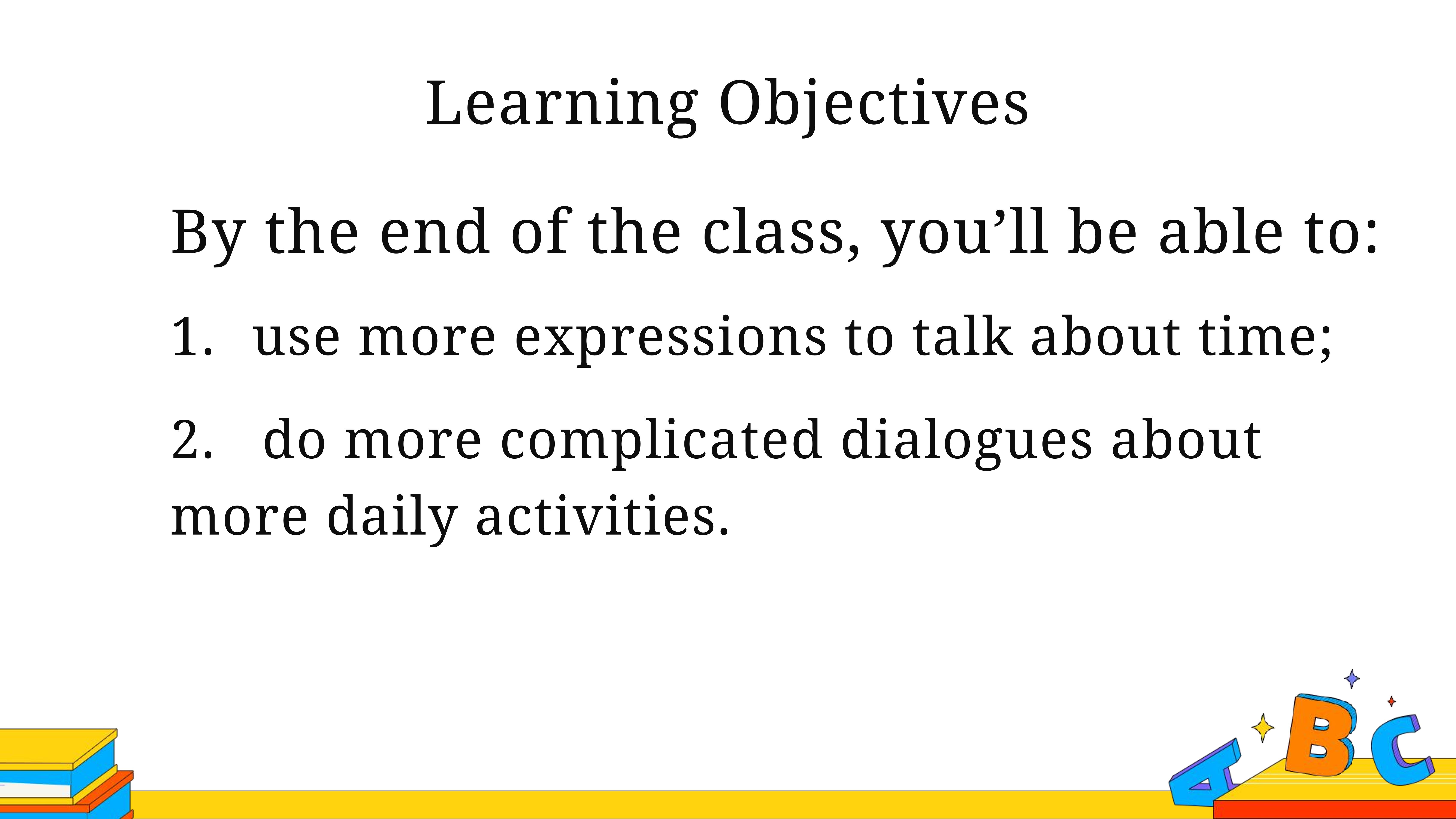 Learning Objectives

By the end of the class, you’ll be able to:

1. use more expressions to talk about time;

2. do more complicated dialogues about more daily activities.

A B C